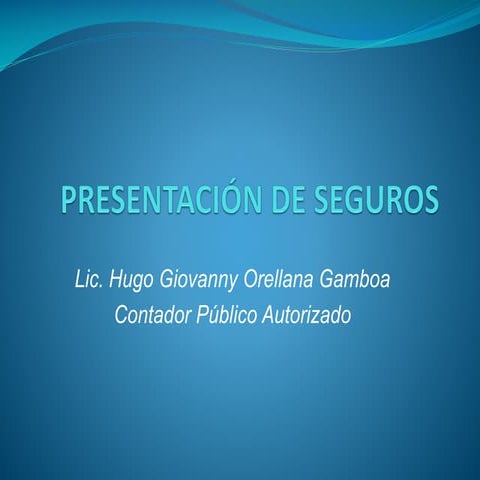 PRESENTACIÓN DE SEGUROS

Lic. Hugo Giovanny Orellana Gamboa
Contador Público Autorizado